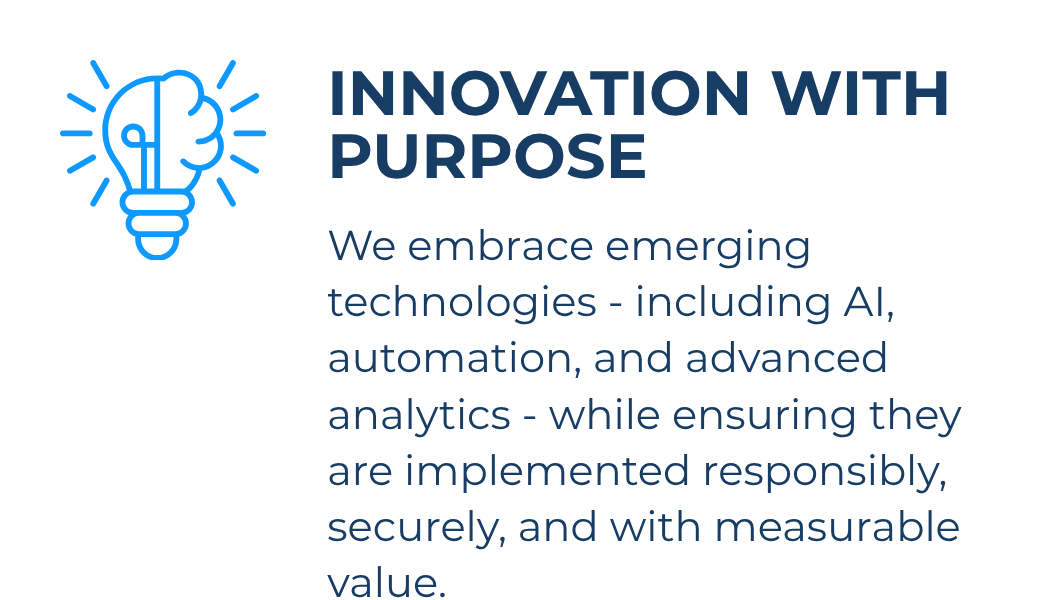 INNOVATION WITH PURPOSE

We embrace emerging technologies - including AI, automation, and advanced analytics - while ensuring they are implemented responsibly, securely, and with measurable value.